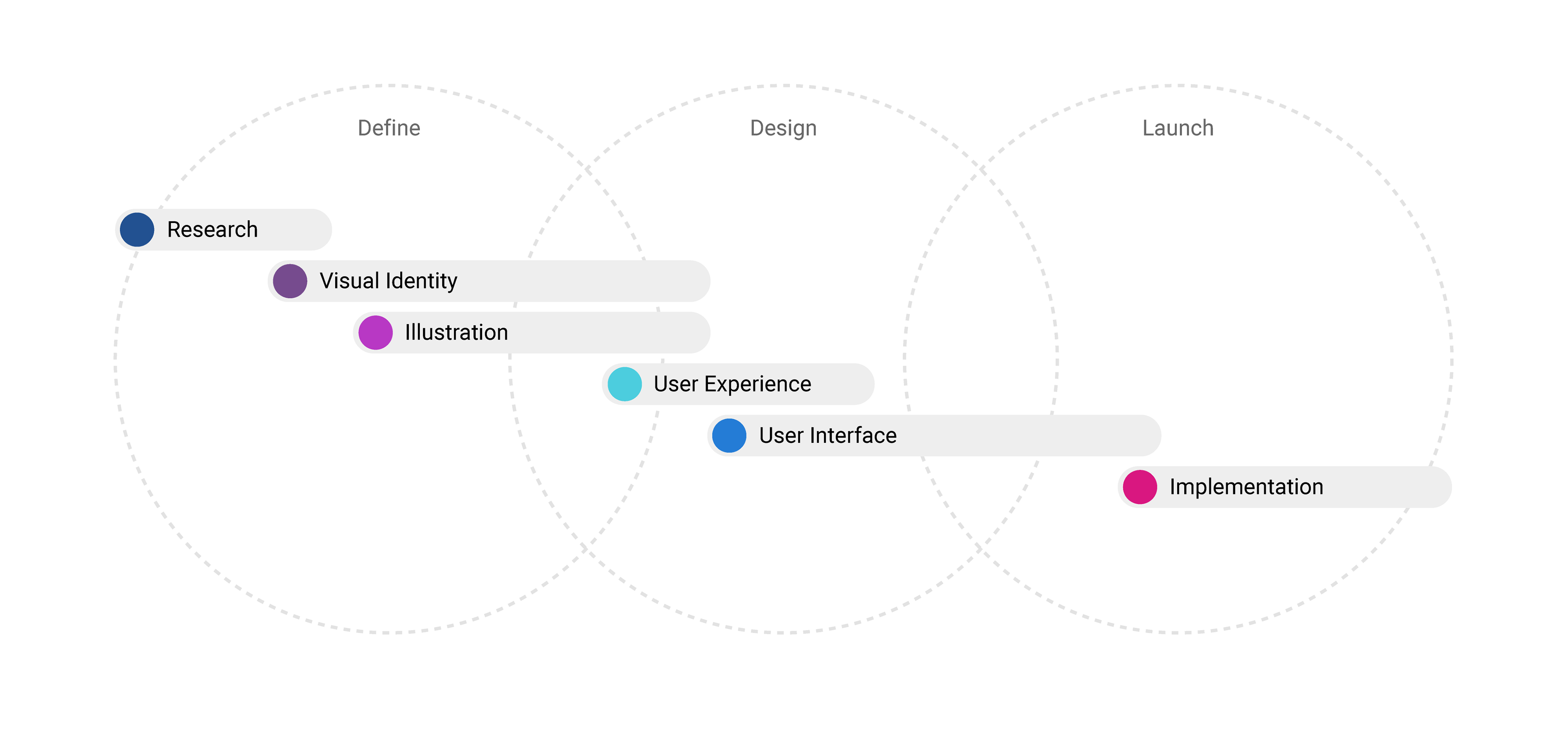 Define
Design
Launch

Research
Visual Identity
Illustration
User Experience
User Interface
Implementation